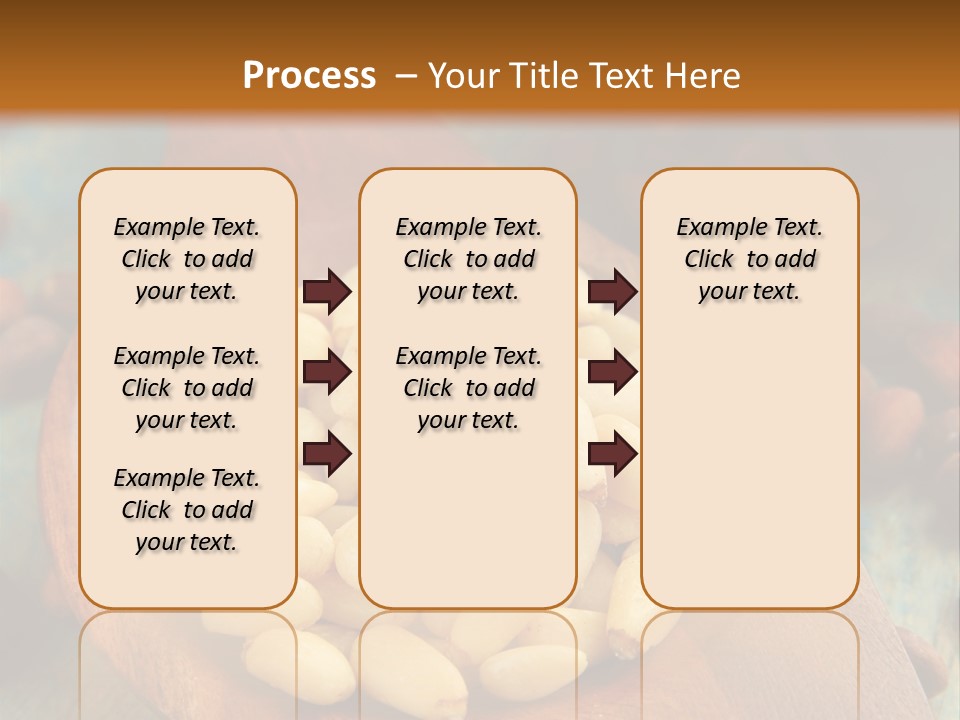 Process – Your Title Text Here

Example Text. Click to add your text.

Example Text. Click to add your text.

Example Text. Click to add your text.

Example Text. Click to add your text.

Example Text. Click to add your text.

Example Text. Click to add your text.